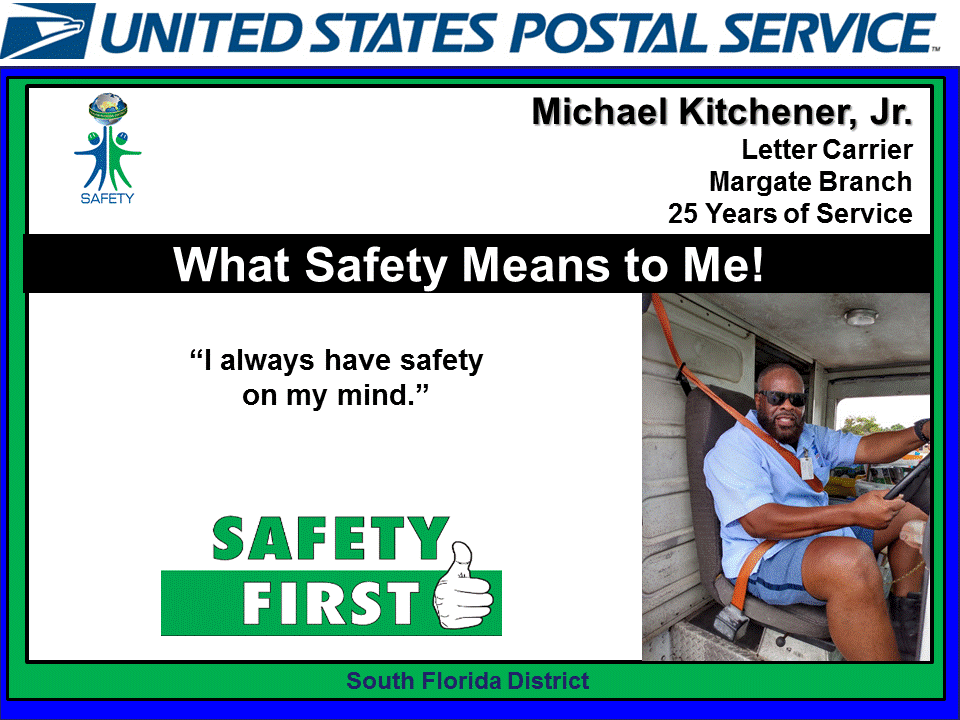 UNITED STATES POSTAL SERVICE™

SAFETY

Michael Kitchener, Jr.
Letter Carrier
Margate Branch
25 Years of Service

What Safety Means to Me!

"I always have safety on my mind."

SAFETY FIRST

South Florida District